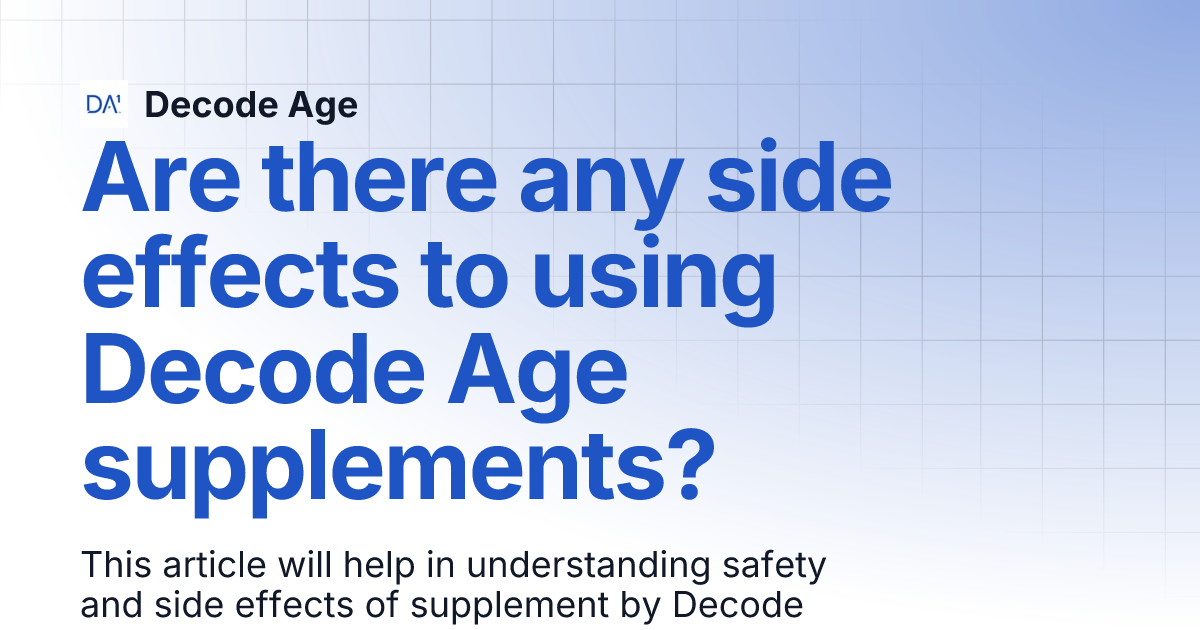 DA' Decode Age

Are there any side effects to using Decode Age supplements?

This article will help in understanding safety and side effects of supplement by Decode